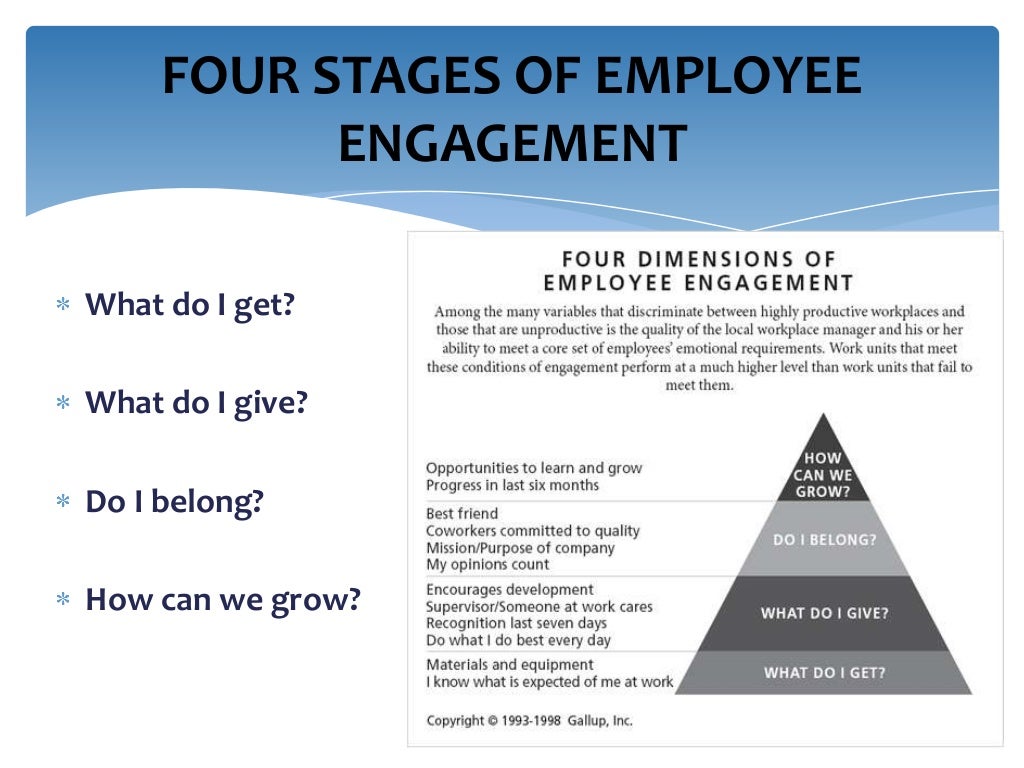 FOUR STAGES OF EMPLOYEE ENGAGEMENT

∗ What do I get?

∗ What do I give?

∗ Do I belong?

∗ How can we grow?

FOUR DIMENSIONS OF EMPLOYEE ENGAGEMENT

Among the many variables that discriminate between highly productive workplaces and those that are unproductive is the quality of the local workplace manager and his or her ability to meet a core set of employees' emotional requirements. Work units that meet these conditions of engagement perform at a much higher level than work units that fail to meet them.

Opportunities to learn and grow
Progress in last six months

HOW CAN WE GROW?

Best friend
Coworkers committed to quality
Mission/Purpose of company
My opinions count

DO I BELONG?

Encourages development
Supervisor/Someone at work cares
Recognition last seven days
Do what I do best every day

WHAT DO I GIVE?

Materials and equipment
I know what is expected of me at work

WHAT DO I GET?

Copyright © 1993-1998 Gallup, Inc.